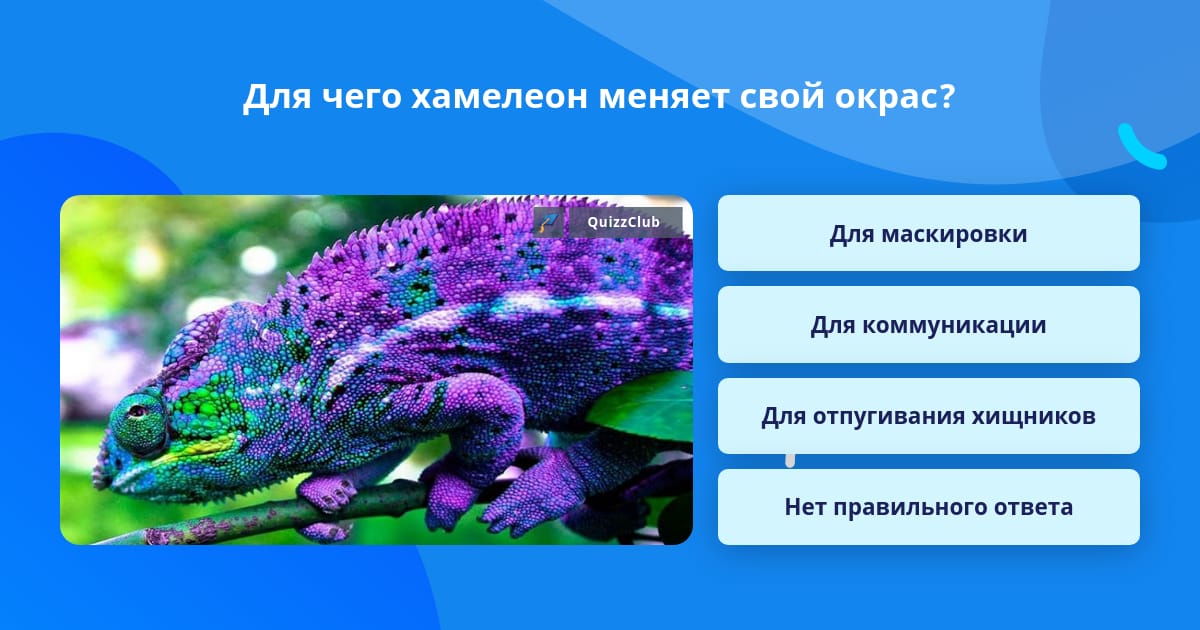 Для чего хамелеон меняет свой окрас?

QuizzClub

Для маскировки

Для коммуникации

Для отпугивания хищников

Нет правильного ответа